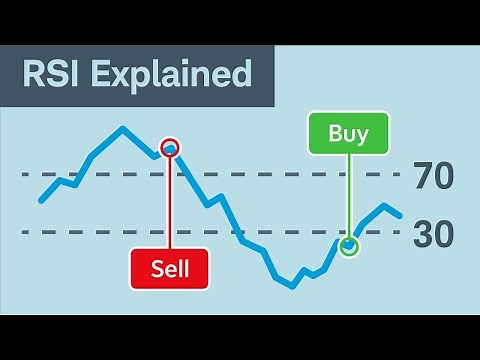 RSI Explained

Buy

70

30

Sell